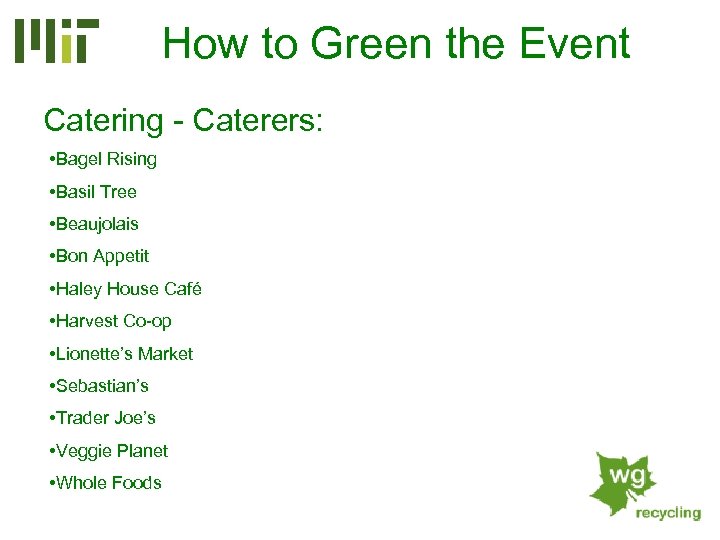 MIT

How to Green the Event

Catering - Caterers:

•Bagel Rising

•Basil Tree

•Beaujolais

•Bon Appetit

•Haley House Café

•Harvest Co-op

•Lionette's Market

•Sebastian's

•Trader Joe's

•Veggie Planet

•Whole Foods

wg recycling